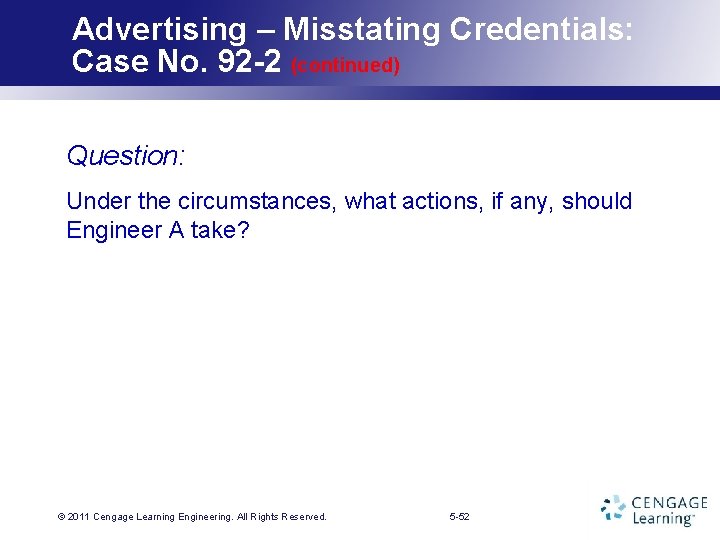 Advertising – Misstating Credentials: Case No. 92-2 (continued)

Question:

Under the circumstances, what actions, if any, should Engineer A take?

© 2011 Cengage Learning Engineering. All Rights Reserved.

5-52

CENGAGE Learning™